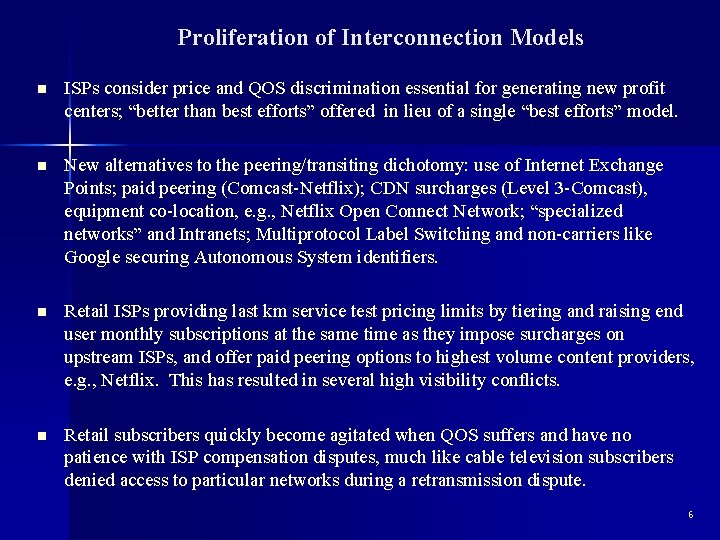 Proliferation of Interconnection Models

■ ISPs consider price and QOS discrimination essential for generating new profit centers; “better than best efforts” offered in lieu of a single “best efforts” model.

■ New alternatives to the peering/transiting dichotomy: use of Internet Exchange Points; paid peering (Comcast-Netflix); CDN surcharges (Level 3-Comcast), equipment co-location, e.g., Netflix Open Connect Network; “specialized networks” and Intranets; Multiprotocol Label Switching and non-carriers like Google securing Autonomous System identifiers.

■ Retail ISPs providing last km service test pricing limits by tiering and raising end user monthly subscriptions at the same time as they impose surcharges on upstream ISPs, and offer paid peering options to highest volume content providers, e.g., Netflix. This has resulted in several high visibility conflicts.

■ Retail subscribers quickly become agitated when QOS suffers and have no patience with ISP compensation disputes, much like cable television subscribers denied access to particular networks during a retransmission dispute.

6